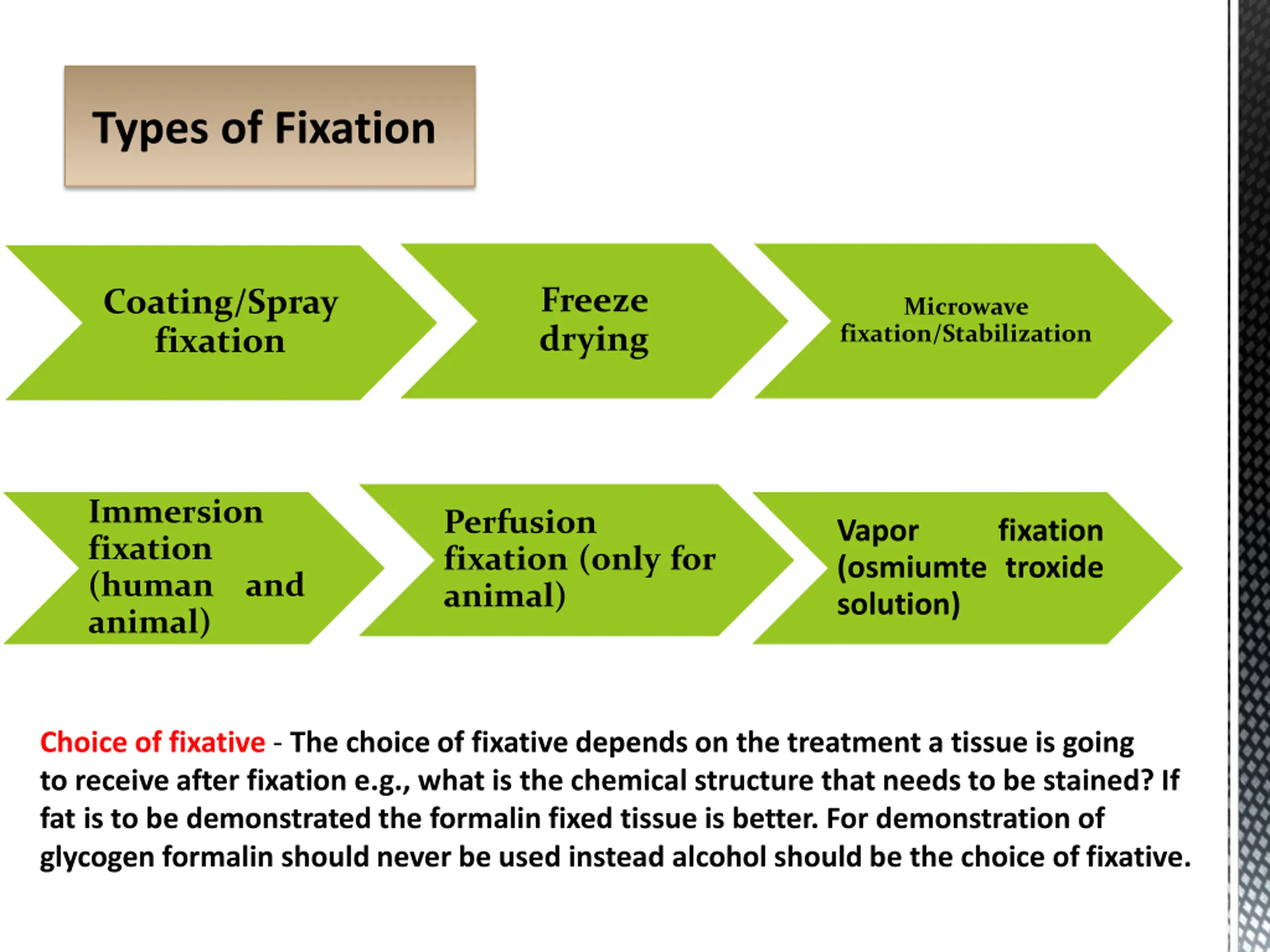 Types of Fixation

Coating/Spray fixation

Freeze drying

Microwave fixation/Stabilization

Immersion fixation (human and animal)

Perfusion fixation (only for animal)

Vapor fixation (osmiumte troxide solution)

Choice of fixative - The choice of fixative depends on the treatment a tissue is going to receive after fixation e.g., what is the chemical structure that needs to be stained? If fat is to be demonstrated the formalin fixed tissue is better. For demonstration of glycogen formalin should never be used instead alcohol should be the choice of fixative.